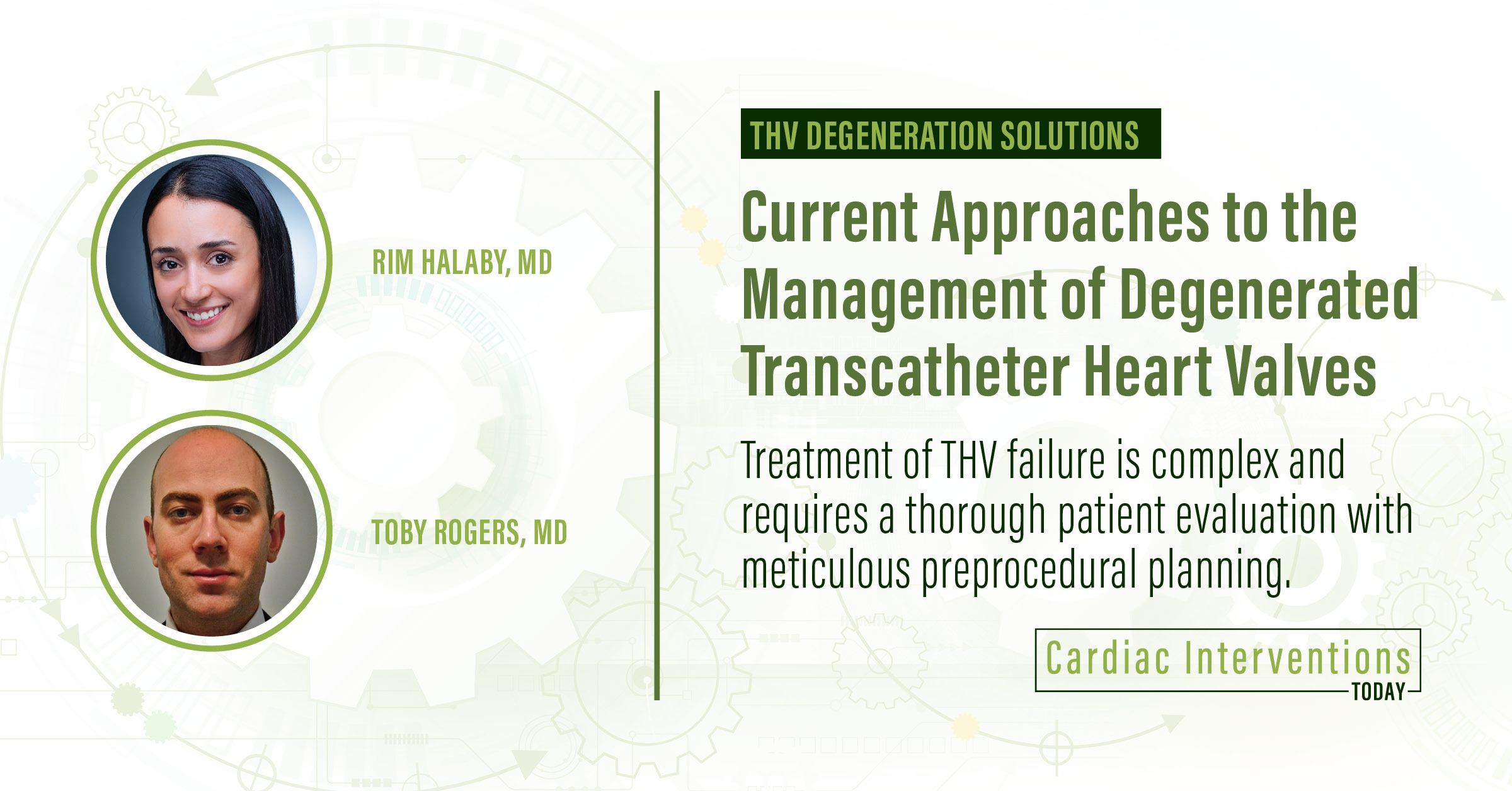 RIM HALABY, MD

TOBY ROGERS, MD

THV DEGENERATION SOLUTIONS

Current Approaches to the Management of Degenerated Transcatheter Heart Valves

Treatment of THV failure is complex and requires a thorough patient evaluation with meticulous preprocedural planning.

Cardiac Interventions TODAY